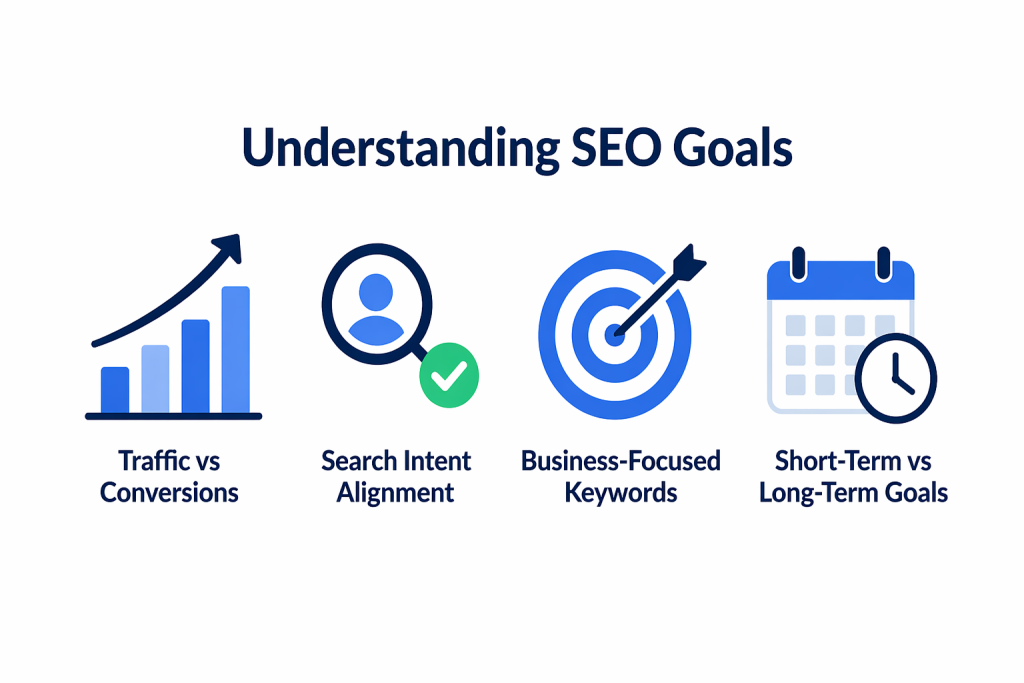 Understanding SEO Goals

Traffic vs Conversions

Search Intent Alignment

Business-Focused Keywords

Short-Term vs Long-Term Goals